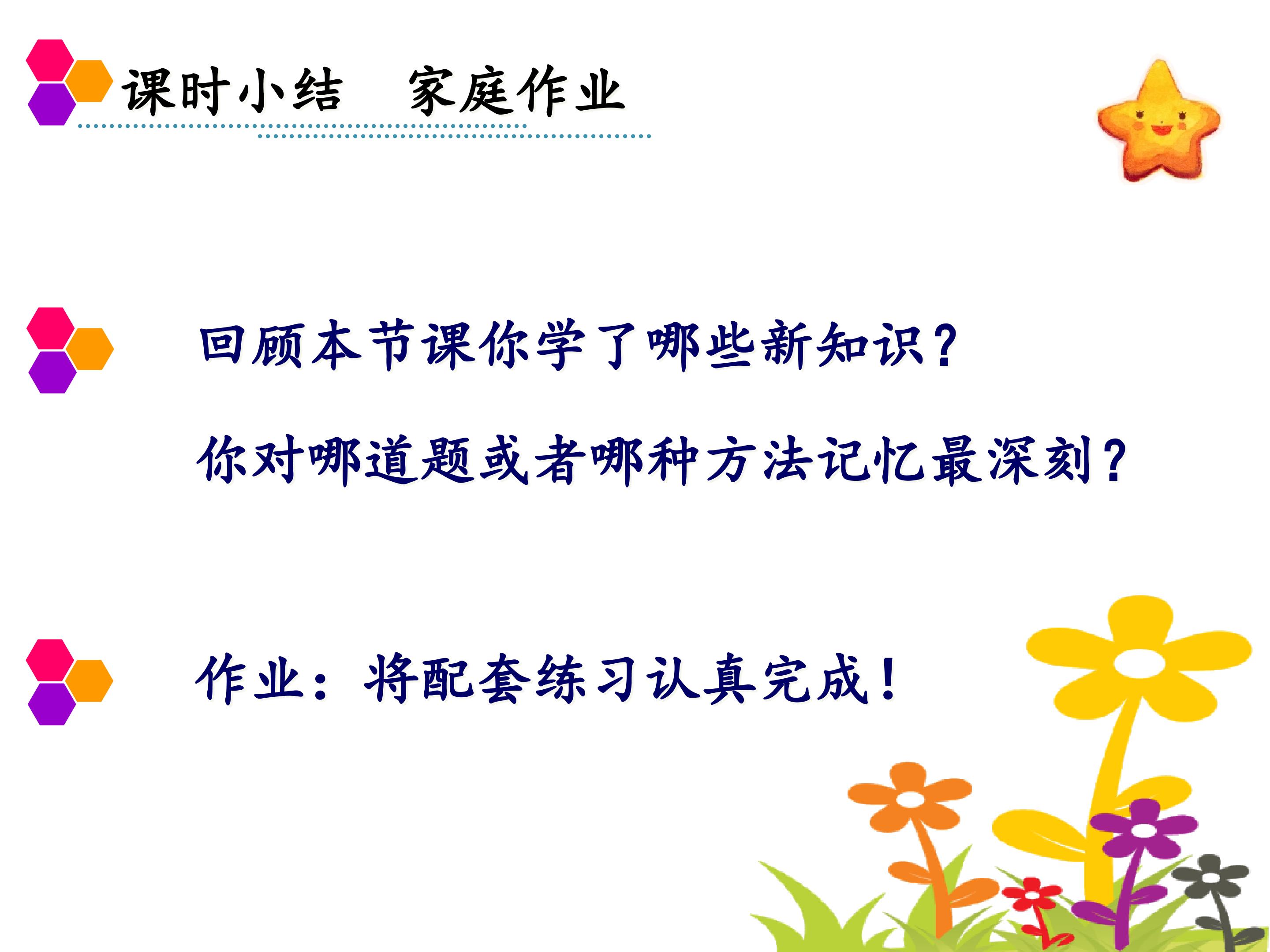 课时小结　家庭作业

回顾本节课你学了哪些新知识？

你对哪道题或者哪种方法记忆最深刻？

作业：将配套练习认真完成！